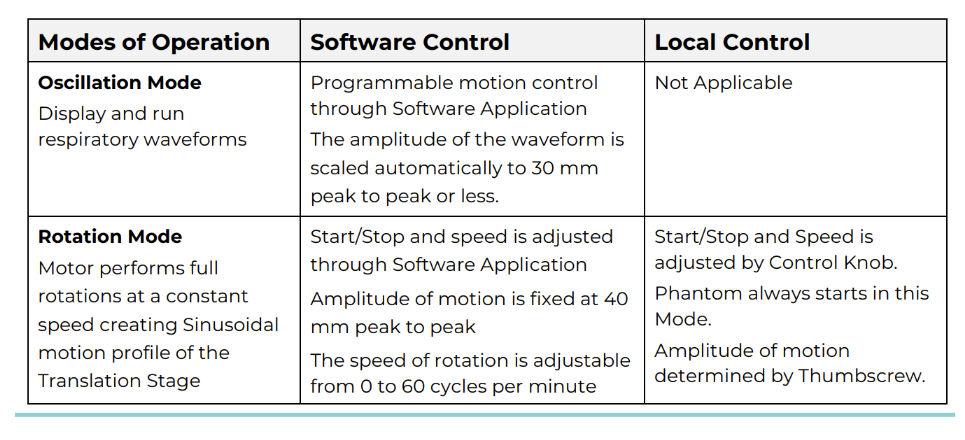 | Modes of Operation | Software Control | Local Control |
|---|---|---|
| **Oscillation Mode** Display and run respiratory waveforms | Programmable motion control through Software Application The amplitude of the waveform is scaled automatically to 30 mm peak to peak or less. | Not Applicable |
| **Rotation Mode** Motor performs full rotations at a constant speed creating Sinusoidal motion profile of the Translation Stage | Start/Stop and speed is adjusted through Software Application Amplitude of motion is fixed at 40 mm peak to peak The speed of rotation is adjustable from 0 to 60 cycles per minute | Start/Stop and Speed is adjusted by Control Knob. Phantom always starts in this Mode. Amplitude of motion determined by Thumbscrew. |